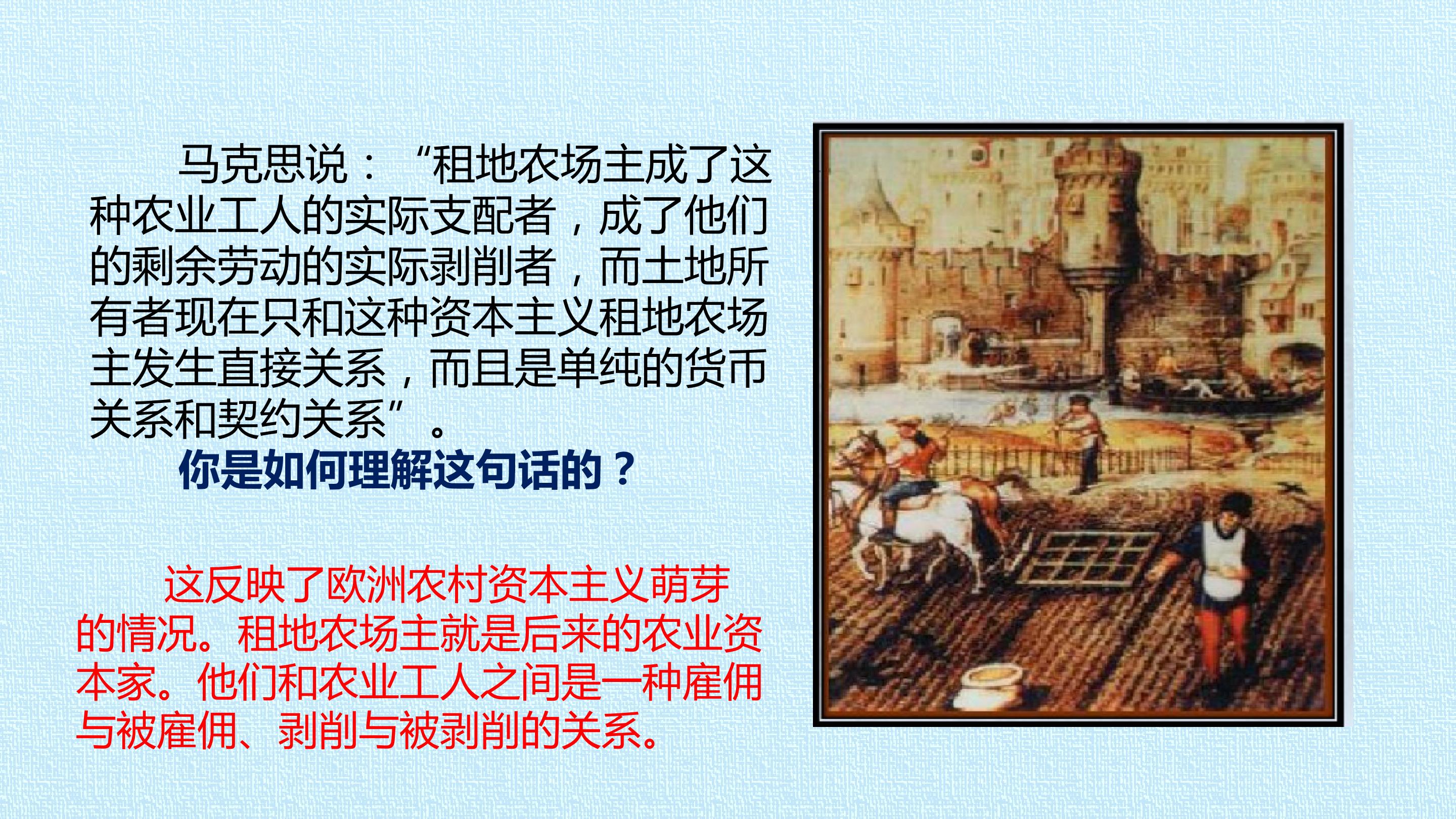 马克思说：“租地农场主成了这种农业工人的实际支配者，成了他们的剩余劳动的实际剥削者，而土地所有者现在只和这种资本主义租地农场主发生直接关系，而且是单纯的货币关系和契约关系”。

你是如何理解这句话的？

这反映了欧洲农村资本主义萌芽的情况。租地农场主就是后来的农业资本家。他们和农业工人之间是一种雇佣与被雇佣、剥削与被剥削的关系。